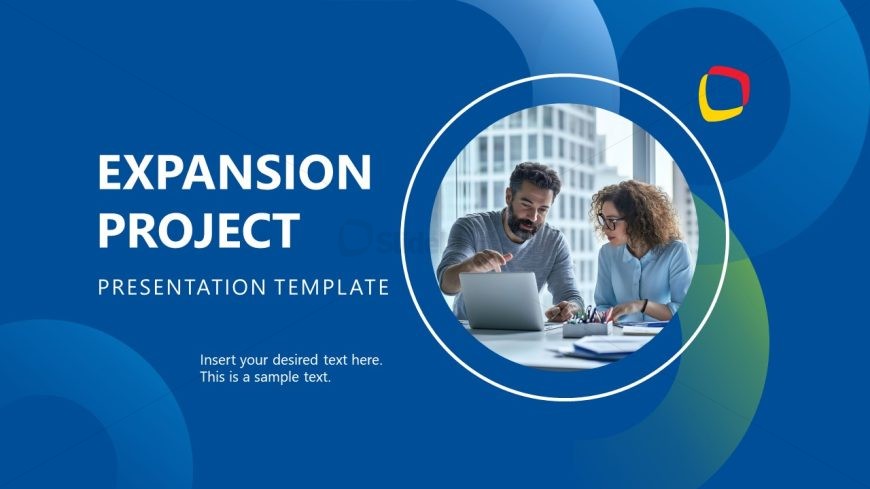 EXPANSION PROJECT

PRESENTATION TEMPLATE

Insert your desired text here. This is a sample text.